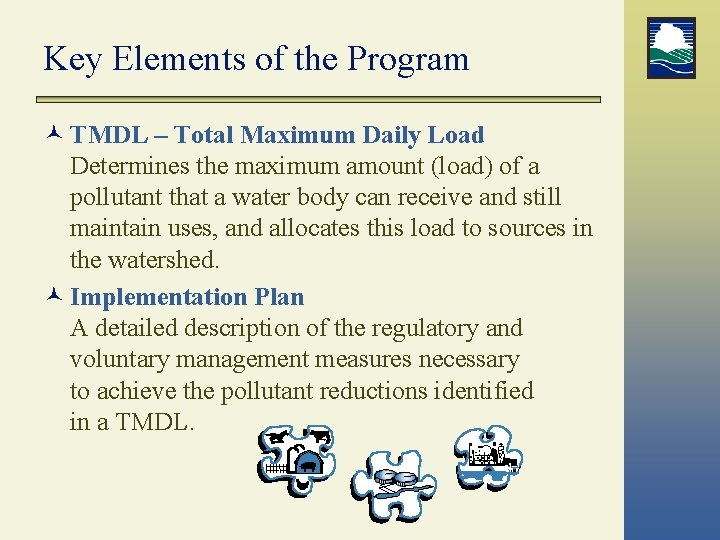 Key Elements of the Program

TMDL – Total Maximum Daily Load
Determines the maximum amount (load) of a pollutant that a water body can receive and still maintain uses, and allocates this load to sources in the watershed.

Implementation Plan
A detailed description of the regulatory and voluntary management measures necessary to achieve the pollutant reductions identified in a TMDL.